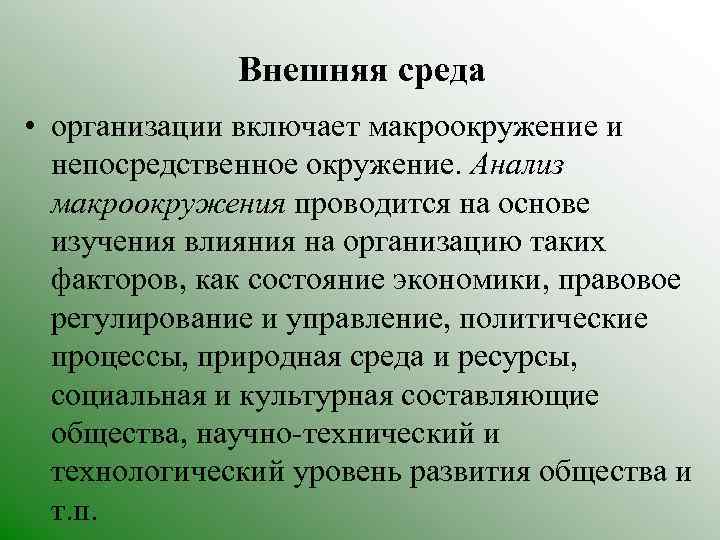 Внешняя среда

• организации включает макроокружение и непосредственное окружение. Анализ макроокружения проводится на основе изучения влияния на организацию таких факторов, как состояние экономики, правовое регулирование и управление, политические процессы, природная среда и ресурсы, социальная и культурная составляющие общества, научно-технический и технологический уровень развития общества и т.п.